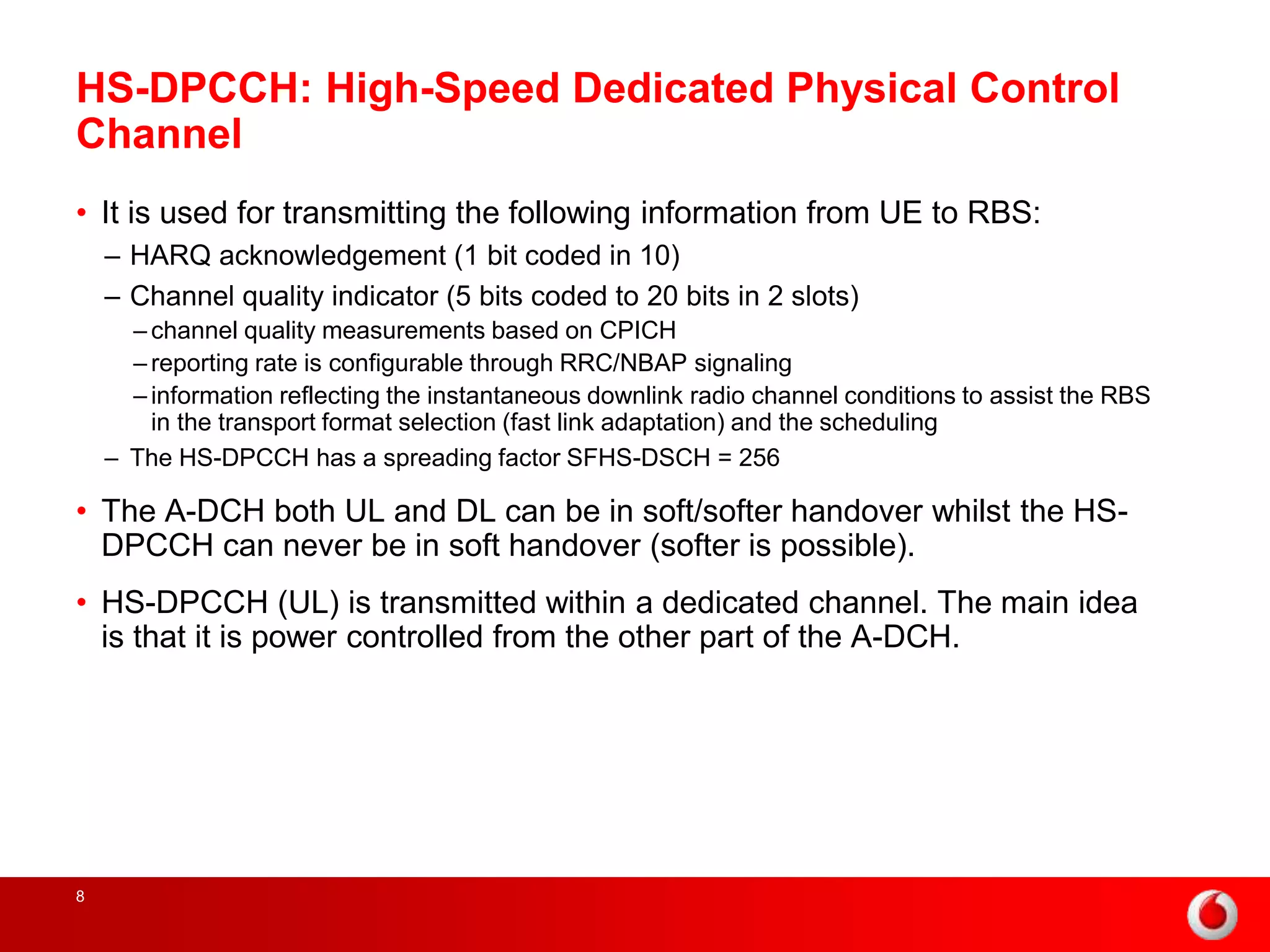 HS-DPCCH: High-Speed Dedicated Physical Control Channel

• It is used for transmitting the following information from UE to RBS:
– HARQ acknowledgement (1 bit coded in 10)
– Channel quality indicator (5 bits coded to 20 bits in 2 slots)
– channel quality measurements based on CPICH
– reporting rate is configurable through RRC/NBAP signaling
– information reflecting the instantaneous downlink radio channel conditions to assist the RBS in the transport format selection (fast link adaptation) and the scheduling
– The HS-DPCCH has a spreading factor SFHS-DSCH = 256

• The A-DCH both UL and DL can be in soft/softer handover whilst the HS-DPCCH can never be in soft handover (softer is possible).

• HS-DPCCH (UL) is transmitted within a dedicated channel. The main idea is that it is power controlled from the other part of the A-DCH.

8